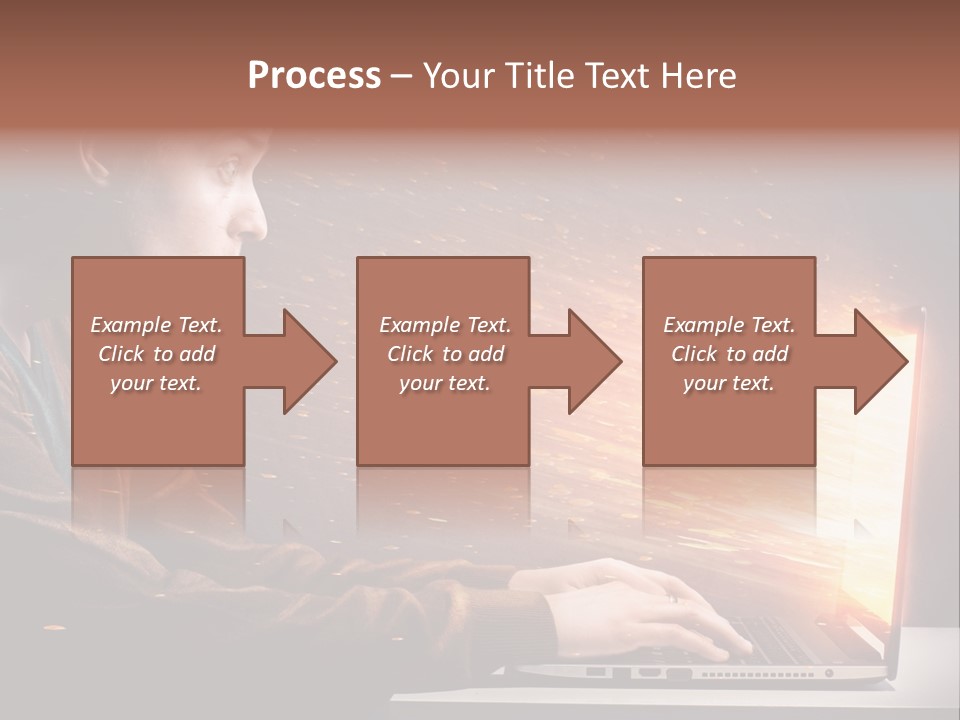 Process – Your Title Text Here

Example Text. Click to add your text.

Example Text. Click to add your text.

Example Text. Click to add your text.